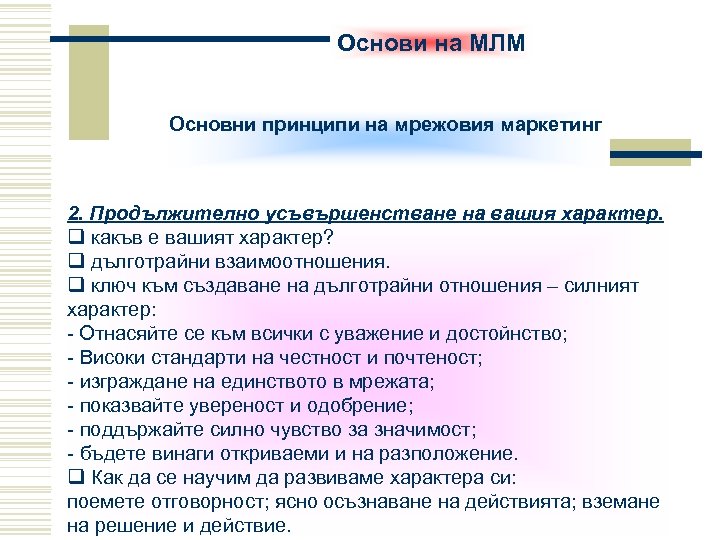 Основи на МЛМ

Основни принципи на мрежовия маркетинг

2. Продължително усъвършенстване на вашия характер.
❑ какъв е вашият характер?
❑ дълготрайни взаимоотношения.
❑ ключ към създаване на дълготрайни отношения – силният характер:
- Отнасяйте се към всички с уважение и достойнство;
- Високи стандарти на честност и почтеност;
- изграждане на единството в мрежата;
- показвайте увереност и одобрение;
- поддържайте силно чувство за значимост;
- бъдете винаги откриваеми и на разположение.
❑ Как да се научим да развиваме характера си:
поемете отговорност; ясно осъзнаване на действията; вземане на решение и действие.